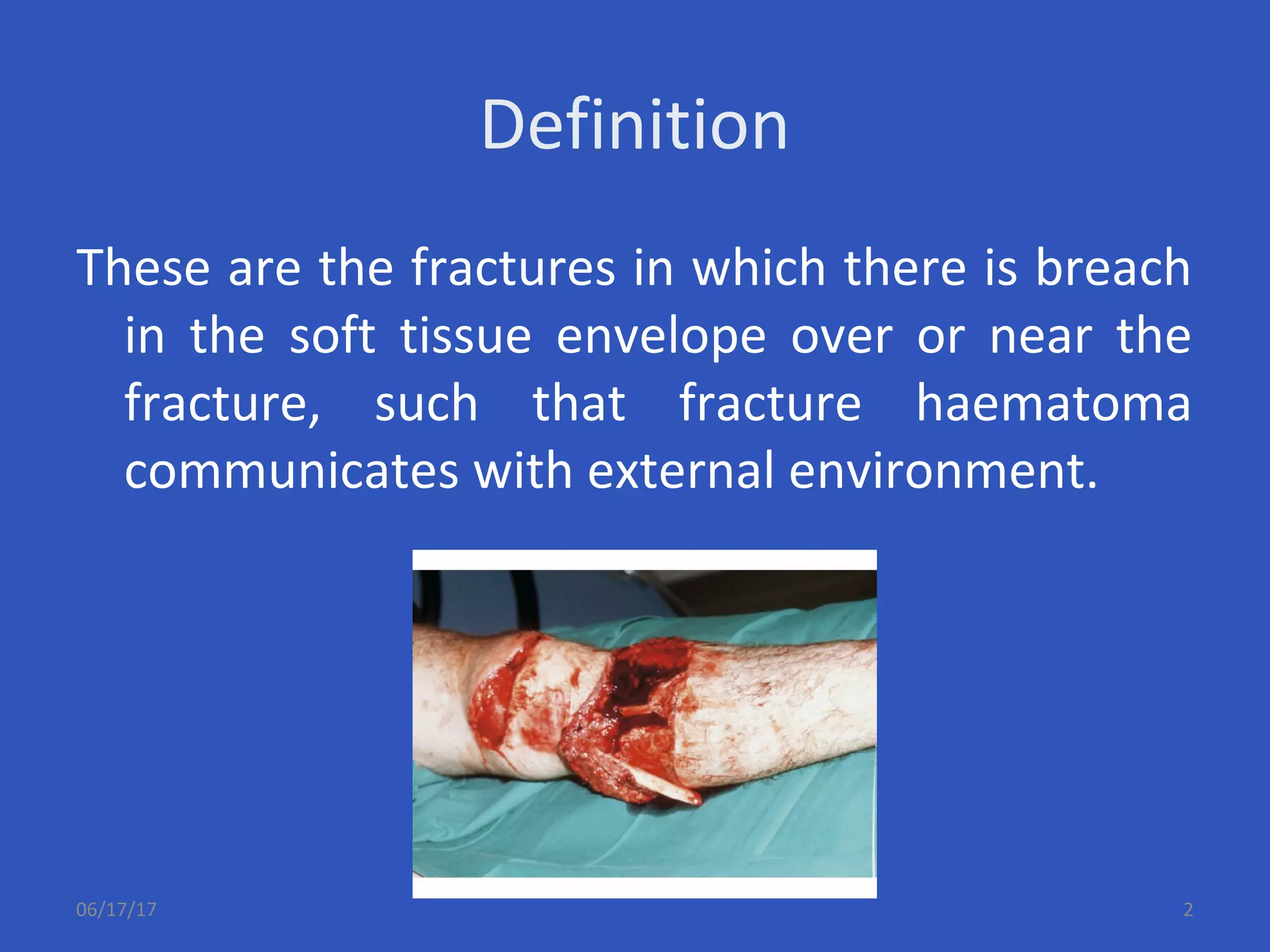 Definition

These are the fractures in which there is breach in the soft tissue envelope over or near the fracture, such that fracture haematoma communicates with external environment.

06/17/17

2